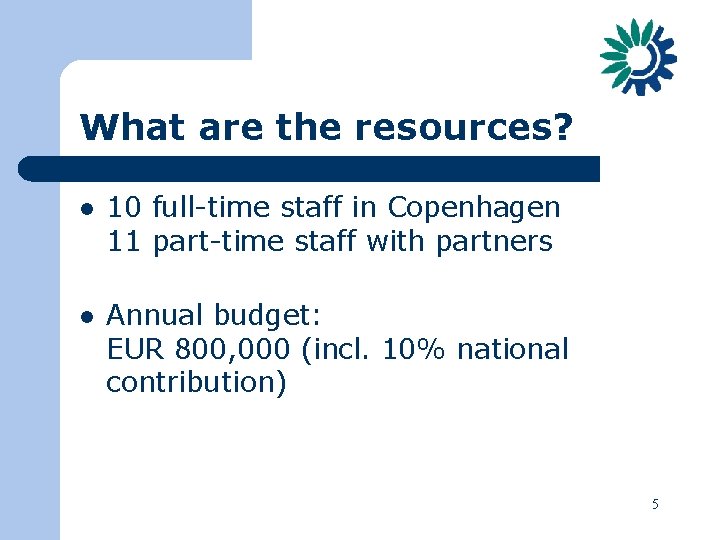 What are the resources?

• 10 full-time staff in Copenhagen
11 part-time staff with partners

• Annual budget:
EUR 800,000 (incl. 10% national contribution)

5